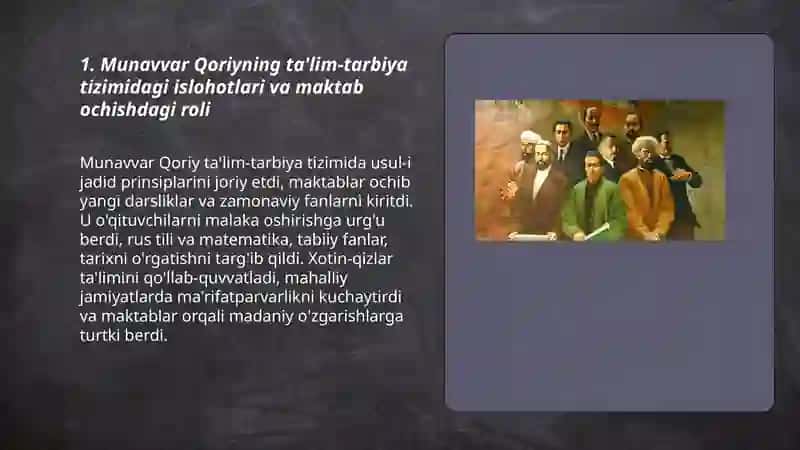 1. Munavvar Qoriyning ta'lim-tarbiya tizimidagi islohotlari va maktab ochishdagi roli

Munavvar Qoriy ta'lim-tarbiya tizimida usul-i jadid prinsiplarini joriy etdi, maktablar ochib yangi darsliklar va zamonaviy fanlarni kiritdi. U o'qituvchilarni malaka oshirishga urg'u berdi, rus tili va matematika, tabiiy fanlar, tarixni o'rgatishni targ'ib qildi. Xotin-qizlar ta'limini qo'llab-quvvatladi, mahalliy jamiyatlarda ma'rifatparvarlikni kuchaytirdi va maktablar orqali madaniy o'zgarishlarga turtki berdi.